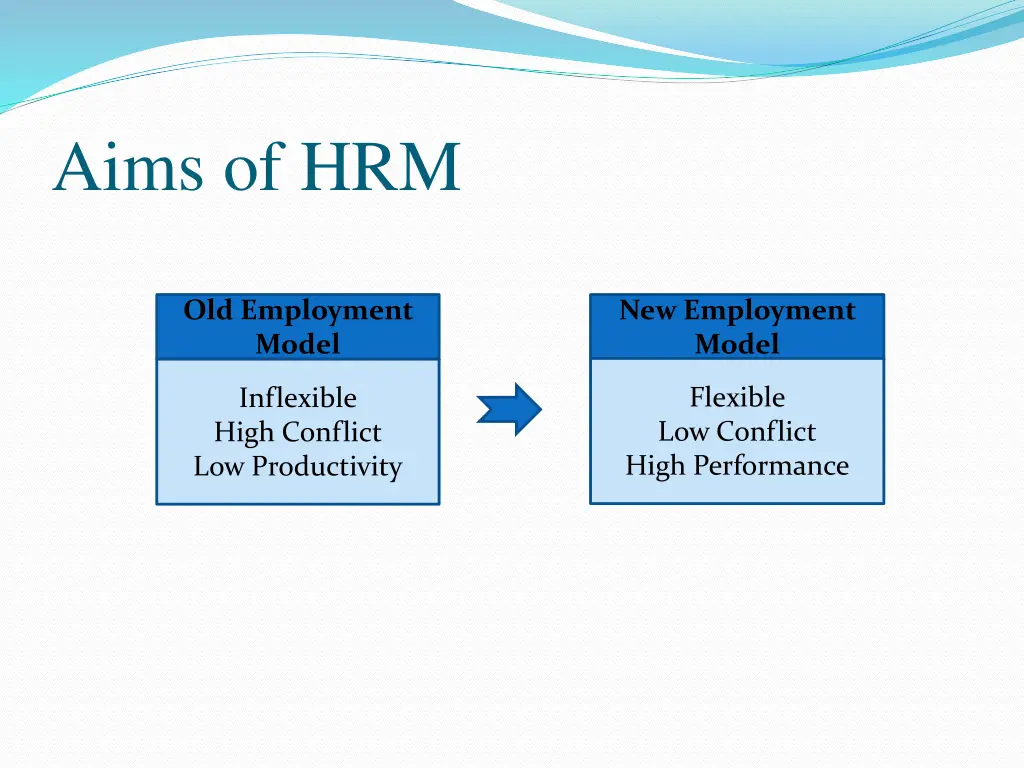 Aims of HRM

Old Employment Model

Inflexible
High Conflict
Low Productivity

New Employment Model

Flexible
Low Conflict
High Performance